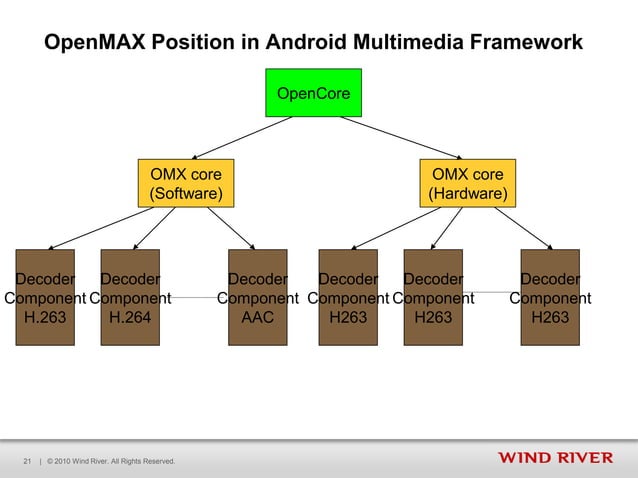 OpenMAX Position in Android Multimedia Framework

OpenCore

OMX core (Software)

OMX core (Hardware)

Decoder Component H.263

Decoder Component H.264

Decoder Component AAC

Decoder Component H263

Decoder Component H263

Decoder Component H263

21 | © 2010 Wind River. All Rights Reserved.

WIND RIVER